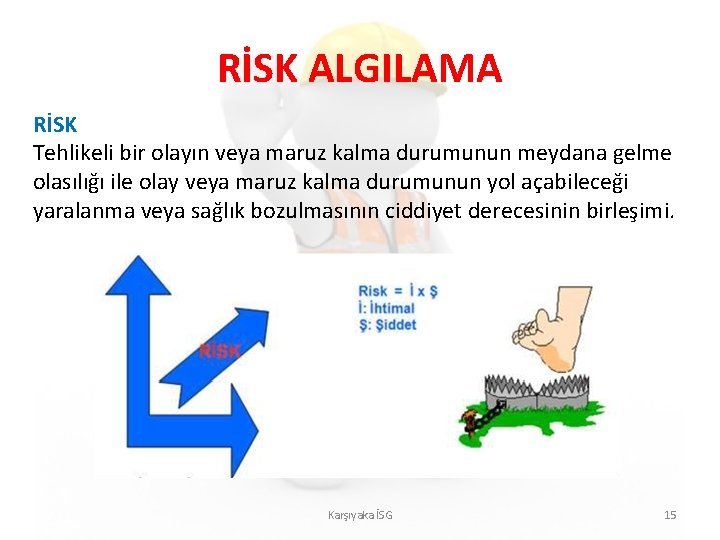 RİSK ALGILAMA

RİSK

Tehlikeli bir olayın veya maruz kalma durumunun meydana gelme olasılığı ile olay veya maruz kalma durumunun yol açabileceği yaralanma veya sağlık bozulmasının ciddiyet derecesinin birleşimi.

RİSK

Risk = İ x Ş
İ: İhtimal
Ş: Şiddet

Karşıyaka İSG

15